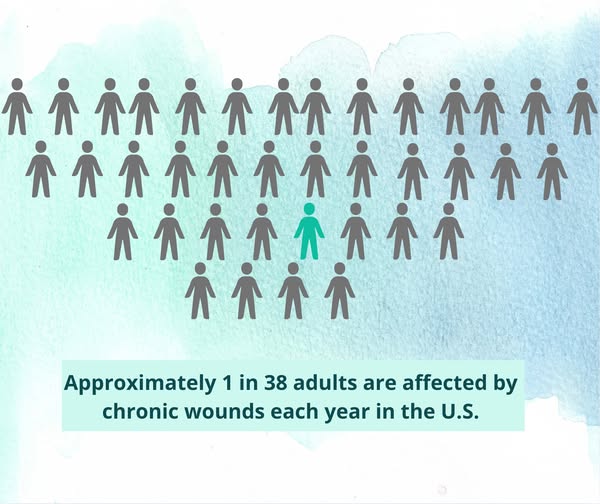 Approximately 1 in 38 adults are affected by chronic wounds each year in the U.S.